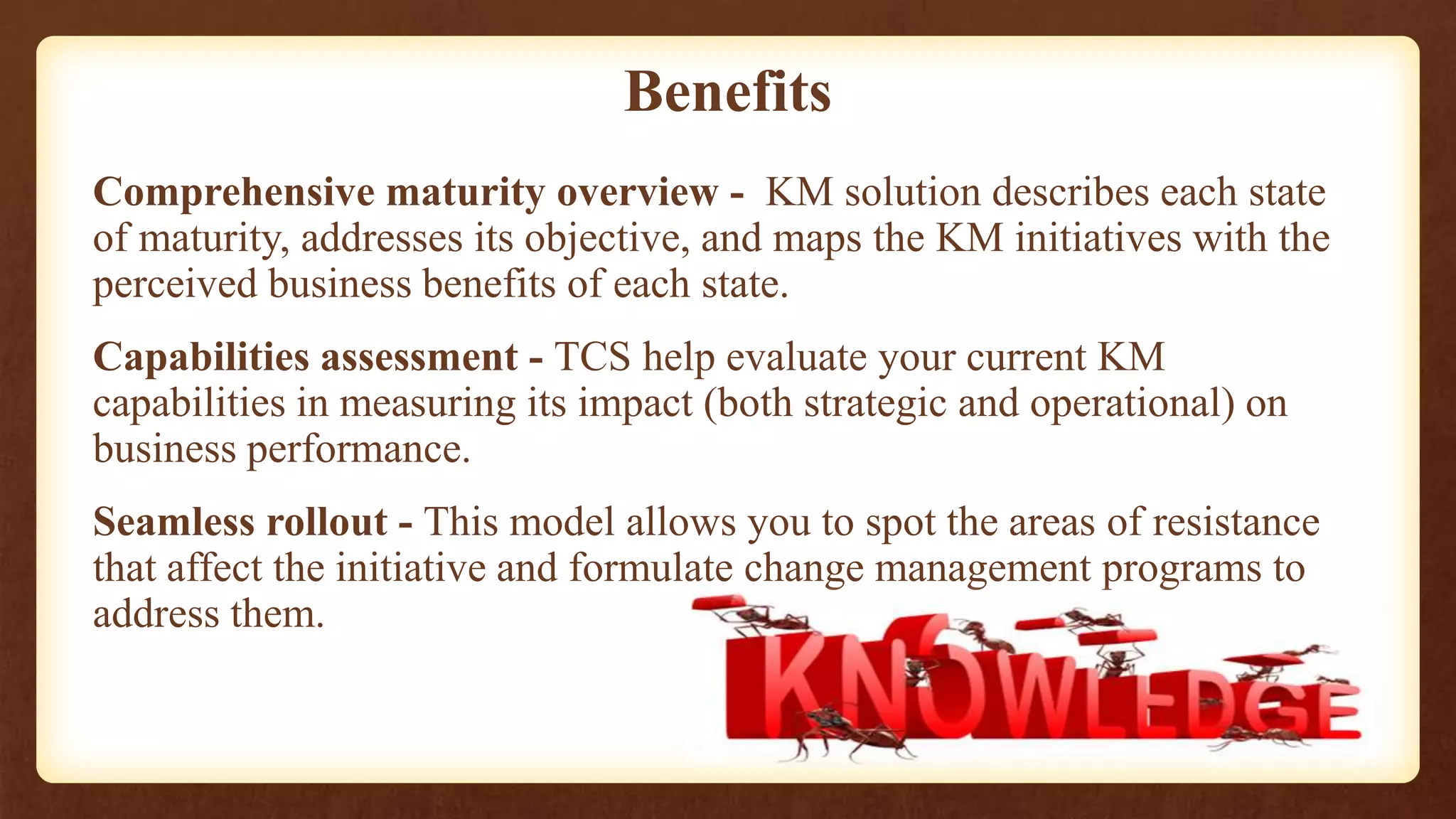 Benefits

Comprehensive maturity overview - KM solution describes each state of maturity, addresses its objective, and maps the KM initiatives with the perceived business benefits of each state.

Capabilities assessment - TCS help evaluate your current KM capabilities in measuring its impact (both strategic and operational) on business performance.

Seamless rollout - This model allows you to spot the areas of resistance that affect the initiative and formulate change management programs to address them.

KNOWLEDGE